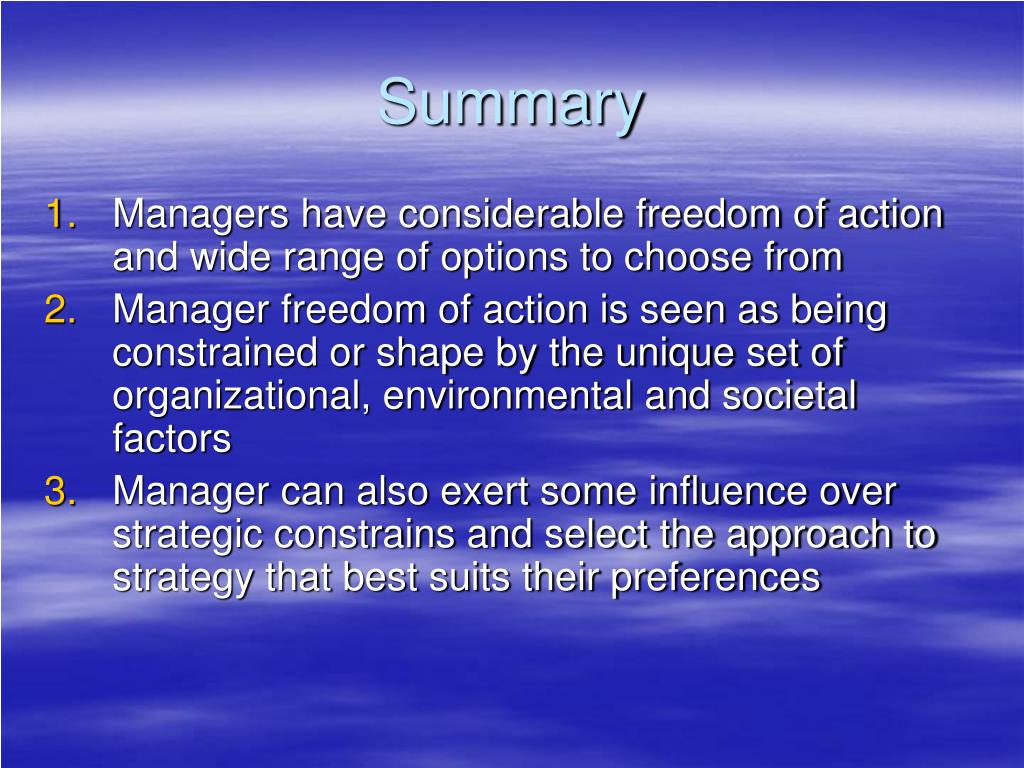 Summary

1. Managers have considerable freedom of action and wide range of options to choose from
2. Manager freedom of action is seen as being constrained or shape by the unique set of organizational, environmental and societal factors
3. Manager can also exert some influence over strategic constrains and select the approach to strategy that best suits their preferences